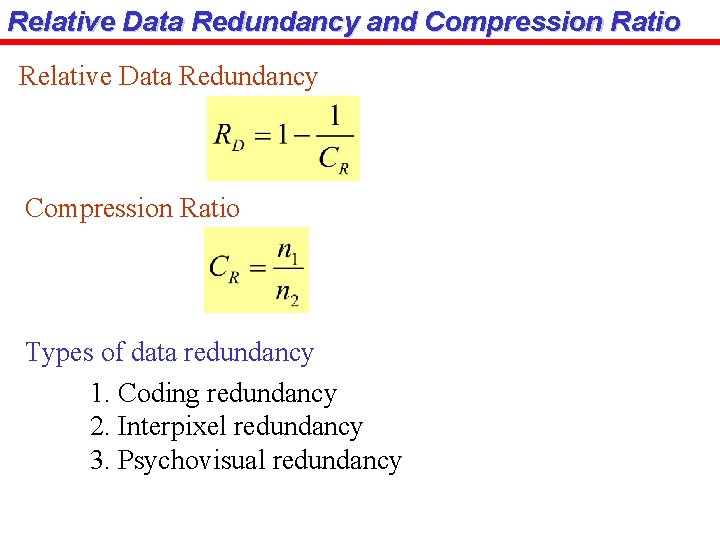 Relative Data Redundancy and Compression Ratio

Relative Data Redundancy

$R_D = 1 - \frac{1}{C_R}$

Compression Ratio

$C_R = \frac{n_1}{n_2}$

Types of data redundancy

1. Coding redundancy
2. Interpixel redundancy
3. Psychovisual redundancy